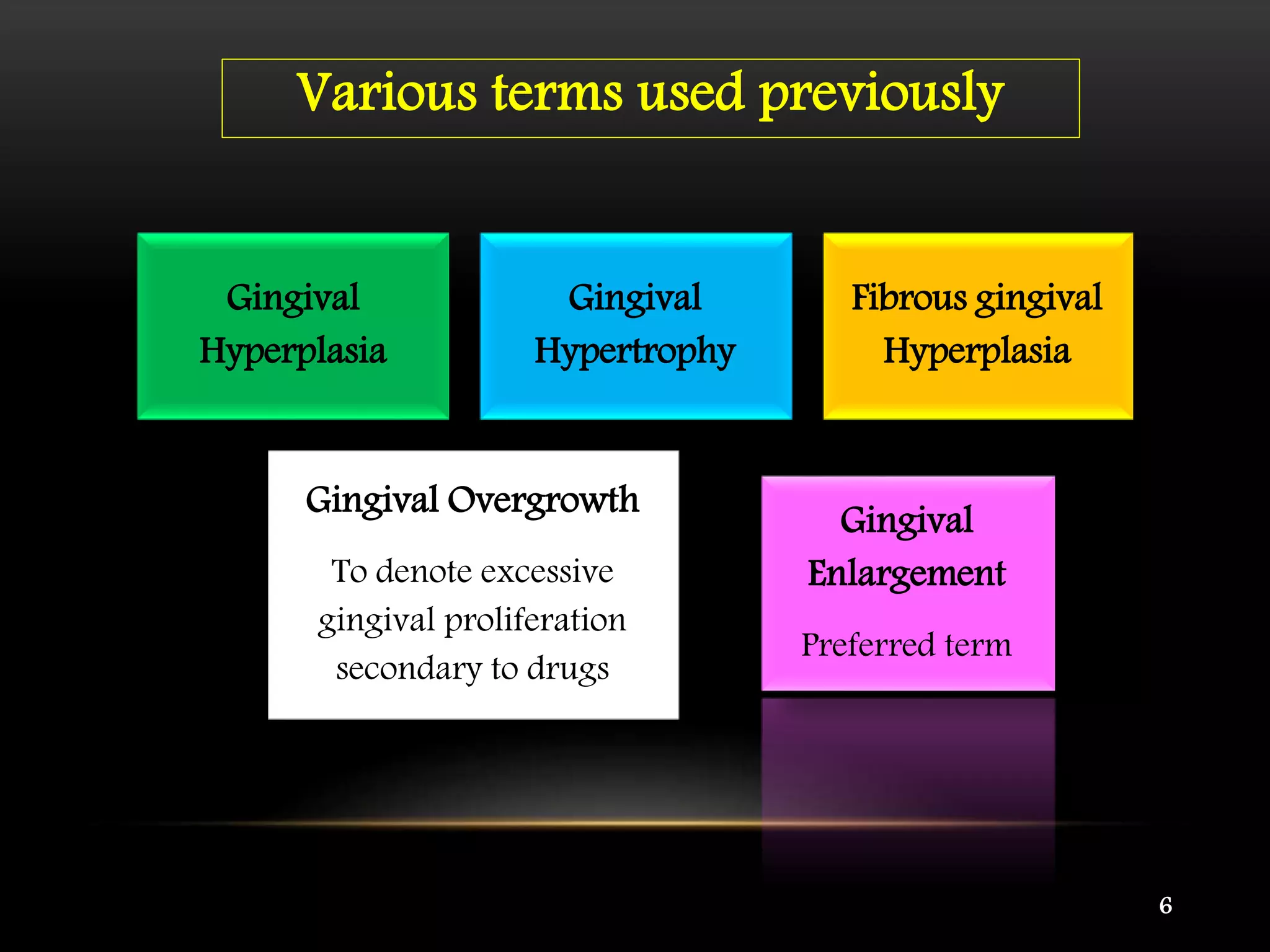 Various terms used previously

Gingival Hyperplasia

Gingival Hypertrophy

Fibrous gingival Hyperplasia

Gingival Overgrowth

To denote excessive gingival proliferation secondary to drugs

Gingival Enlargement

Preferred term

6